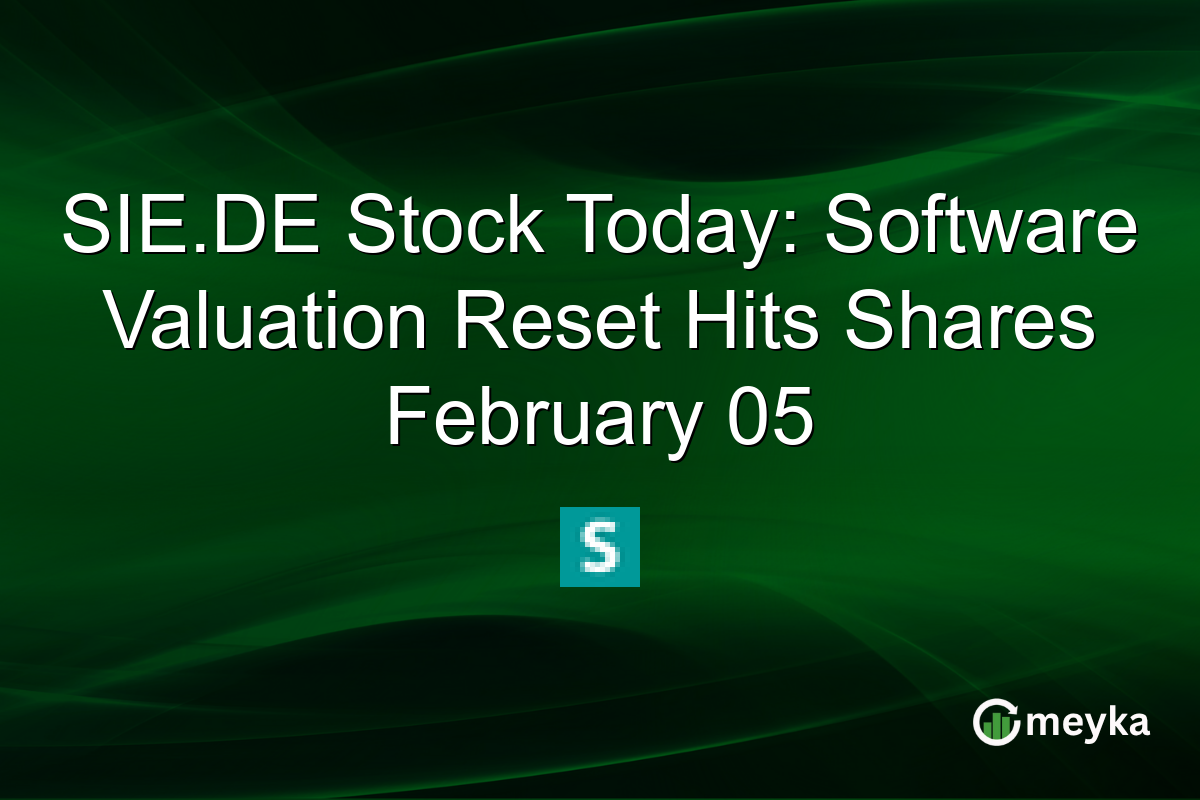 SIE.DE Stock Today: Software Valuation Reset Hits Shares February 05

S

meyka